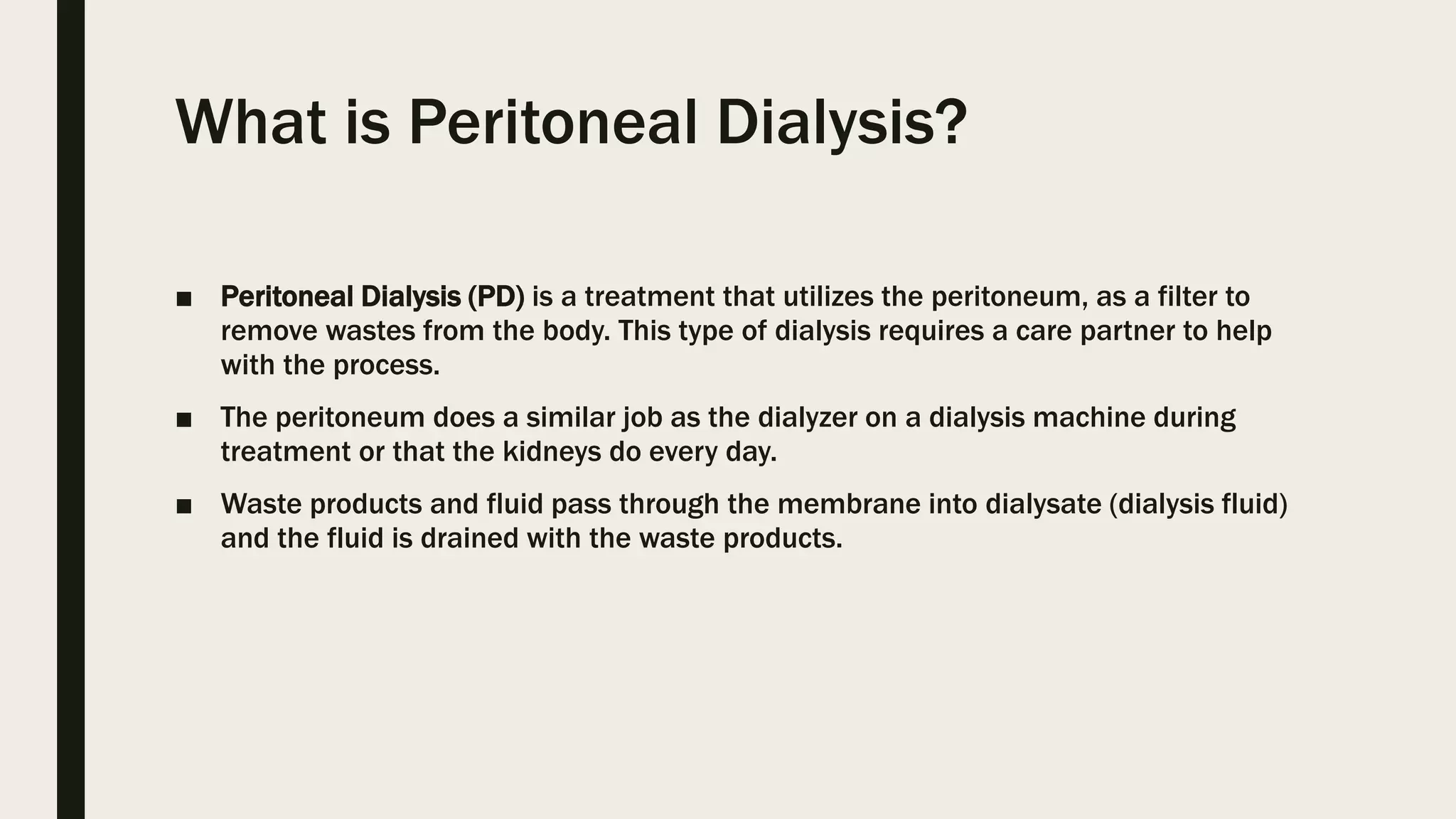 What is Peritoneal Dialysis?

■ Peritoneal Dialysis (PD) is a treatment that utilizes the peritoneum, as a filter to remove wastes from the body. This type of dialysis requires a care partner to help with the process.

■ The peritoneum does a similar job as the dialyzer on a dialysis machine during treatment or that the kidneys do every day.

■ Waste products and fluid pass through the membrane into dialysate (dialysis fluid) and the fluid is drained with the waste products.